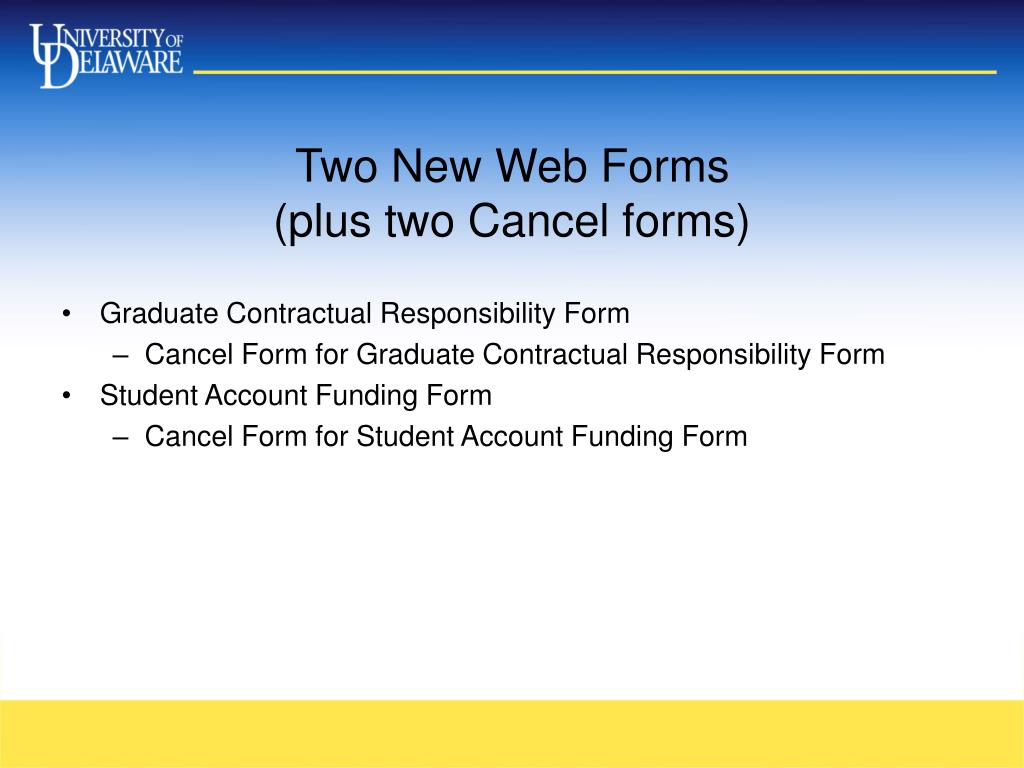 UNIVERSITY OF DELAWARE

Two New Web Forms
(plus two Cancel forms)

• Graduate Contractual Responsibility Form
– Cancel Form for Graduate Contractual Responsibility Form
• Student Account Funding Form
– Cancel Form for Student Account Funding Form